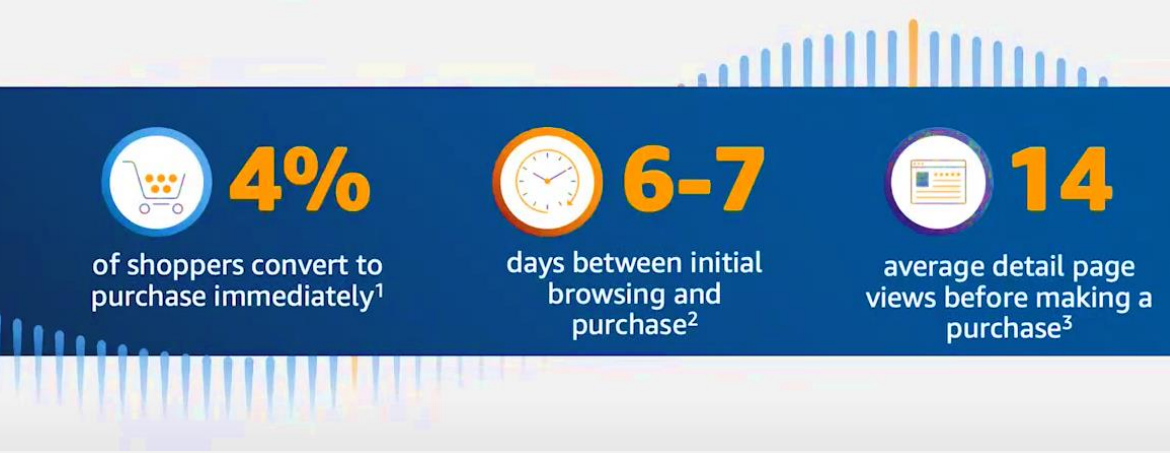 4%

of shoppers convert to purchase immediately$^1$

6-7

days between initial browsing and purchase$^2$

14

average detail page views before making a purchase$^3$